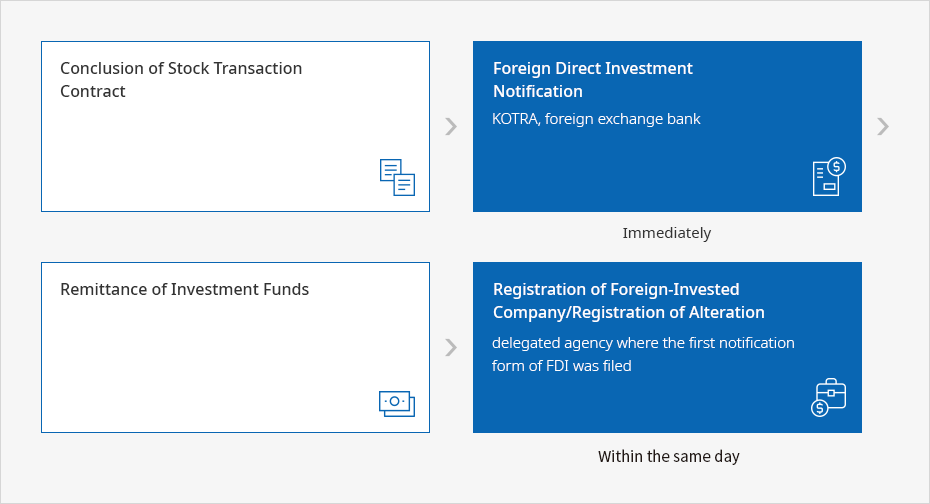 Conclusion of Stock Transaction Contract

Foreign Direct Investment Notification

KOTRA, foreign exchange bank

Immediately

Remittance of Investment Funds

Registration of Foreign-Invested Company/Registration of Alteration

delegated agency where the first notification form of FDI was filed

Within the same day